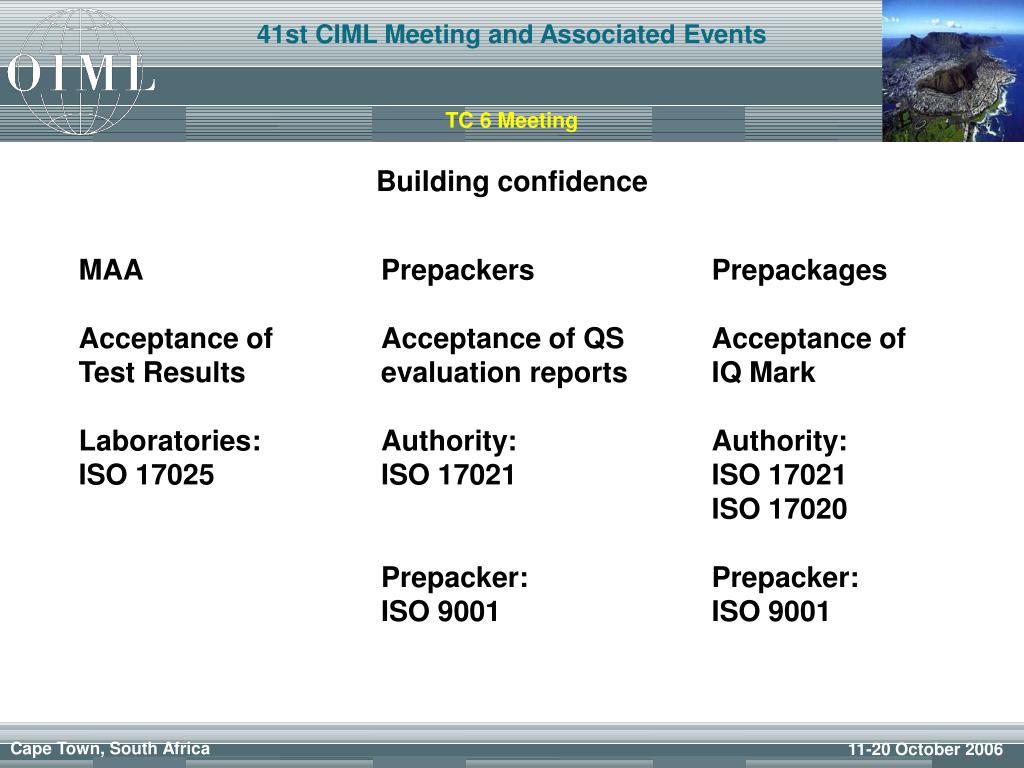 OIML

41st CIML Meeting and Associated Events

TC 6 Meeting

Building confidence

MAA

Acceptance of Test Results

Laboratories: ISO 17025

Prepackers

Acceptance of QS evaluation reports

Authority: ISO 17021

Prepacker: ISO 9001

Prepackages

Acceptance of IQ Mark

Authority: ISO 17021 ISO 17020

Prepacker: ISO 9001

Cape Town, South Africa

11-20 October 2006